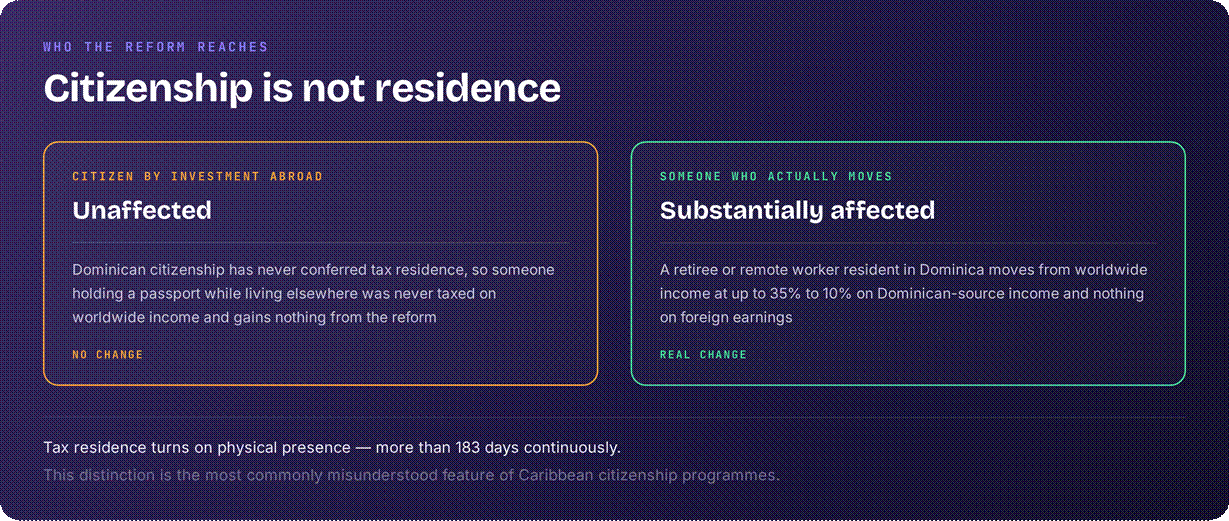 WHO THE REFORM REACHES

Citizenship is not residence

CITIZEN BY INVESTMENT ABROAD

Unaffected

Dominican citizenship has never conferred tax residence, so someone holding a passport while living elsewhere was never taxed on worldwide income and gains nothing from the reform

NO CHANGE

SOMEONE WHO ACTUALLY MOVES

Substantially affected

A retiree or remote worker resident in Dominica moves from worldwide income at up to 35% to 10% on Dominican-source income and nothing on foreign earnings

REAL CHANGE

Tax residence turns on physical presence — more than 183 days continuously.

This distinction is the most commonly misunderstood feature of Caribbean citizenship programmes.